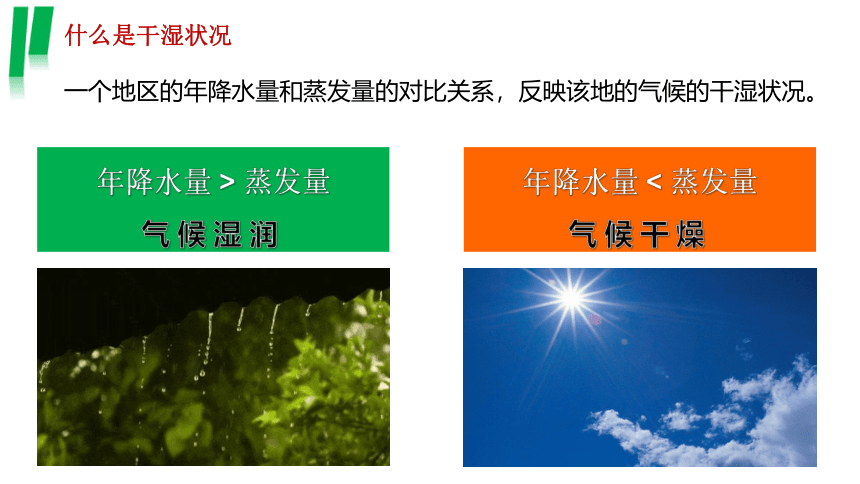 什么是干湿状况

一个地区的年降水量和蒸发量的对比关系，反映该地的气候的干湿状况。

年降水量 > 蒸发量

气候湿润

年降水量 < 蒸发量

气候干燥